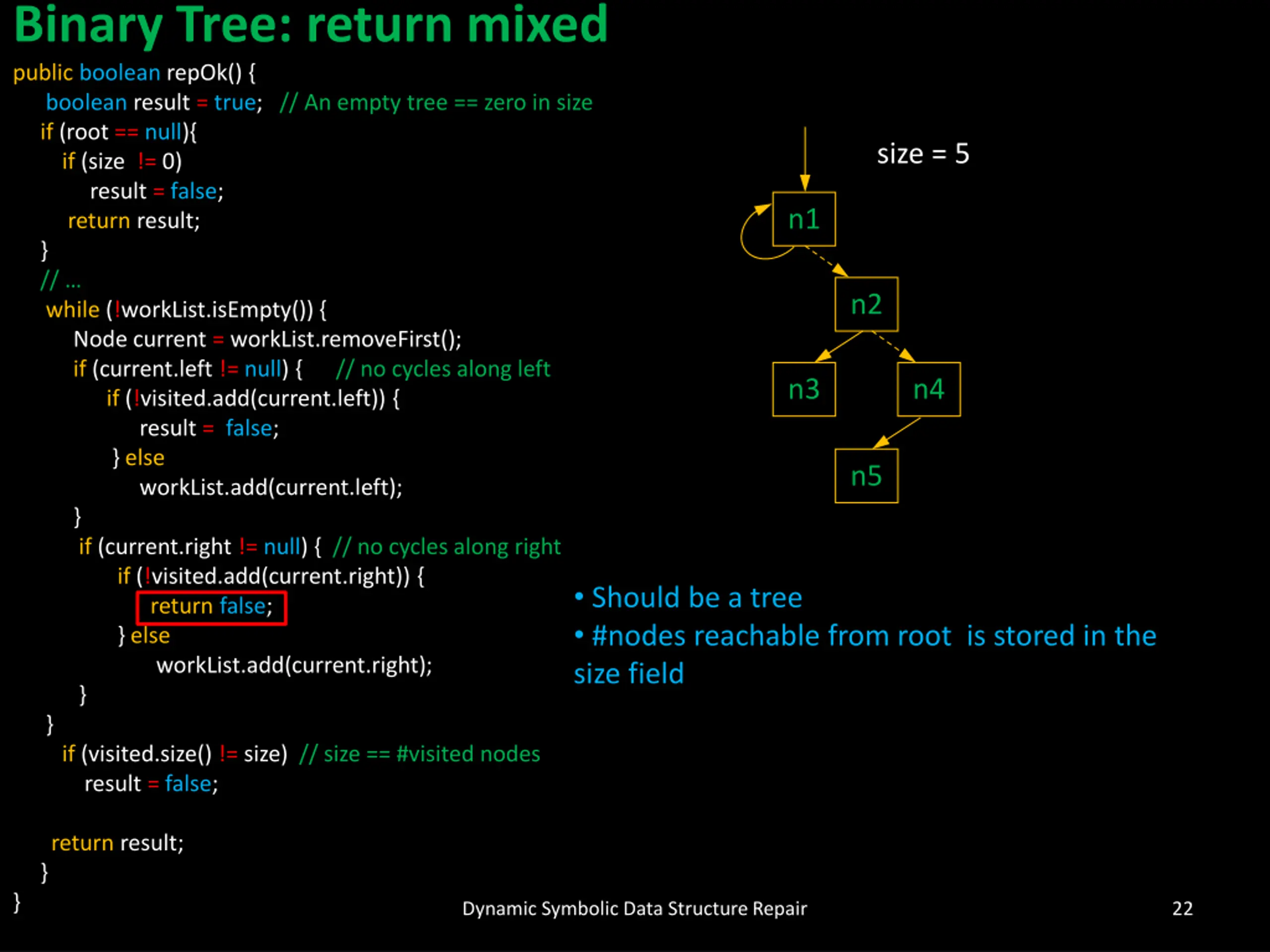 Binary Tree: return mixed

public boolean repOk() {
    boolean result = true;   // An empty tree == zero in size
    if (root == null){
        if (size  != 0)
            result = false;
        return result;
    }
    // ...
    while (!workList.isEmpty()) {
        Node current = workList.removeFirst();
        if (current.left != null) {      // no cycles along left
            if (!visited.add(current.left)) {
                result =  false;
            } else
                workList.add(current.left);
        }
        if (current.right != null) {  // no cycles along right
            if (!visited.add(current.right)) {
                return false;
            } else
                workList.add(current.right);
        }
    }
    if (visited.size() != size)  // size == #visited nodes
        result = false;

    return result;
    }
}

size = 5

n1

n2

n3

n4

n5

• Should be a tree
• #nodes reachable from root  is stored in the size field

Dynamic Symbolic Data Structure Repair

22